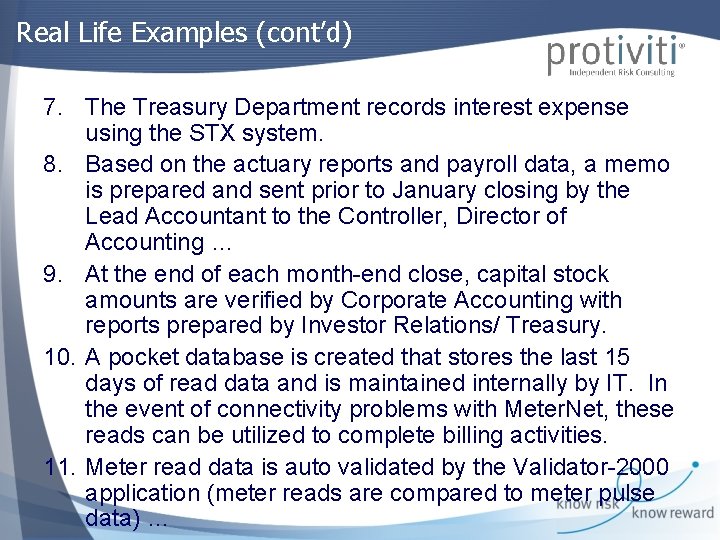 Real Life Examples (cont'd)

protiviti®
Independent Risk Consulting

7. The Treasury Department records interest expense using the STX system.

8. Based on the actuary reports and payroll data, a memo is prepared and sent prior to January closing by the Lead Accountant to the Controller, Director of Accounting …

9. At the end of each month-end close, capital stock amounts are verified by Corporate Accounting with reports prepared by Investor Relations/ Treasury.

10. A pocket database is created that stores the last 15 days of read data and is maintained internally by IT. In the event of connectivity problems with MeterNet, these reads can be utilized to complete billing activities.

11. Meter read data is auto validated by the Validator-2000 application (meter reads are compared to meter pulse data) …

know risk
know reward